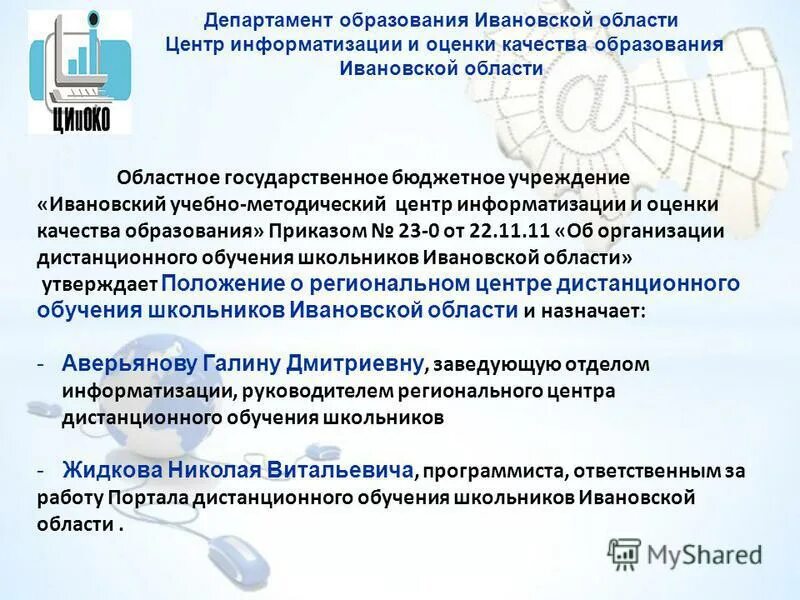 ЦИиОКО

Департамент образования Ивановской области
Центр информатизации и оценки качества образования
Ивановской области

Областное государственное бюджетное учреждение «Ивановский учебно-методический центр информатизации и оценки качества образования» Приказом № 23-0 от 22.11.11 «Об организации дистанционного обучения школьников Ивановской области» утверждает Положение о региональном центре дистанционного обучения школьников Ивановской области и назначает:

- Аверьянову Галину Дмитриевну, заведующую отделом информатизации, руководителем регионального центра дистанционного обучения школьников

- Жидкова Николая Витальевича, программиста, ответственным за работу Портала дистанционного обучения школьников Ивановской области .

MyShared